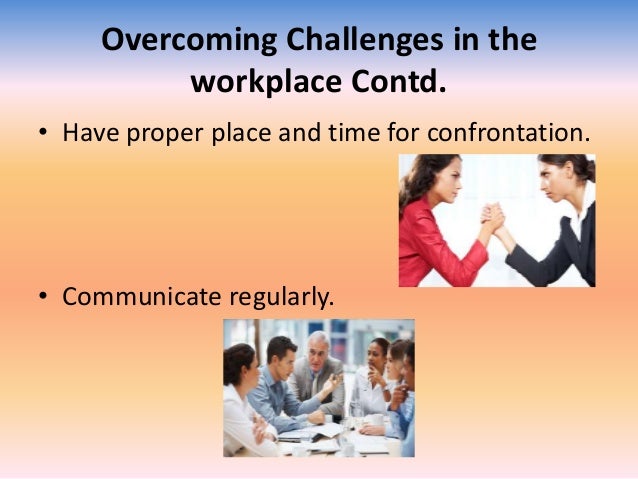 Overcoming Challenges in the workplace Contd.

• Have proper place and time for confrontation.

• Communicate regularly.